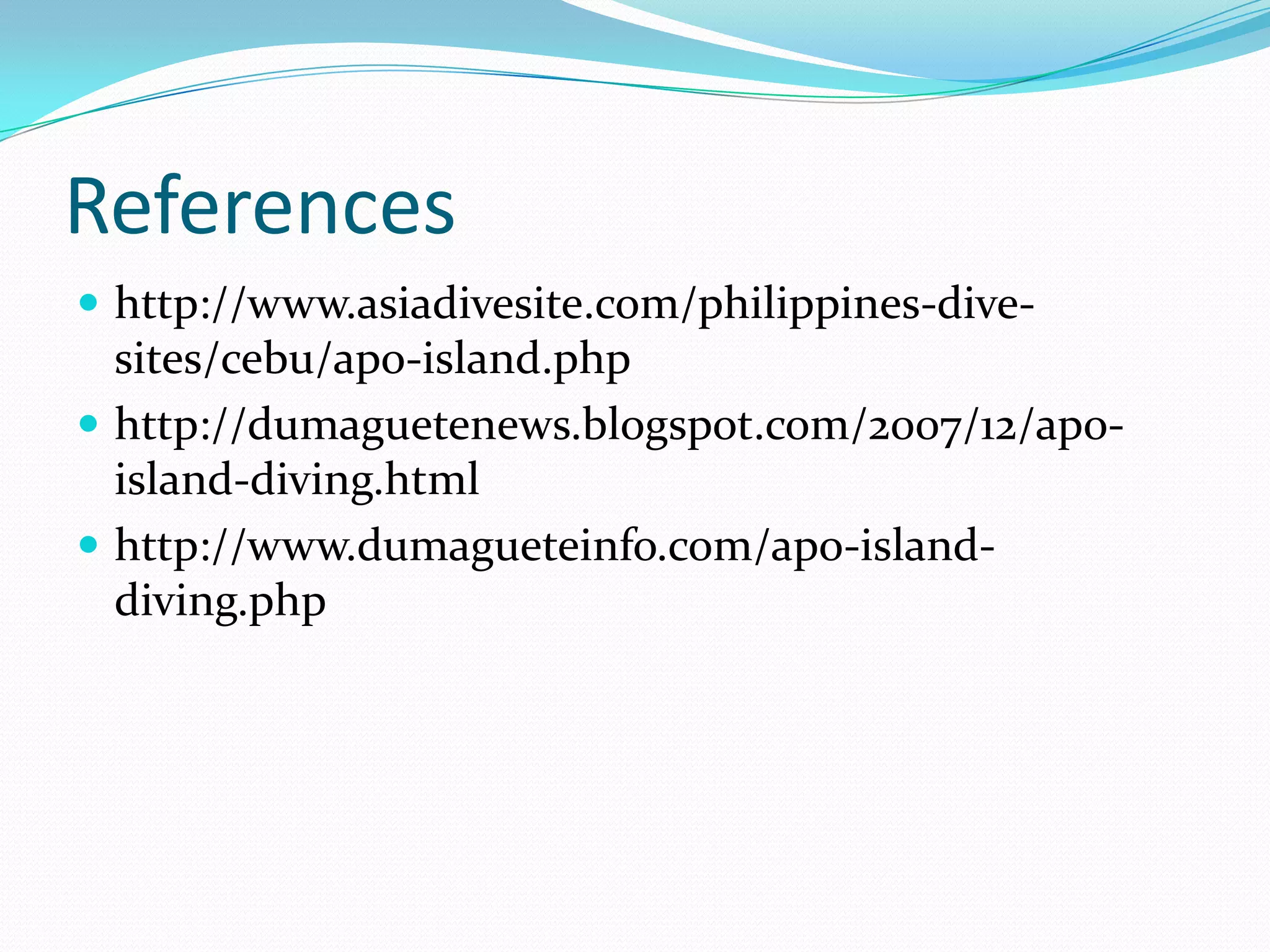 References

- http://www.asiadivesite.com/philippines-dive-sites/cebu/apo-island.php
- http://dumaguetenews.blogspot.com/2007/12/apo-island-diving.html
- http://www.dumagueteinfo.com/apo-island-diving.php